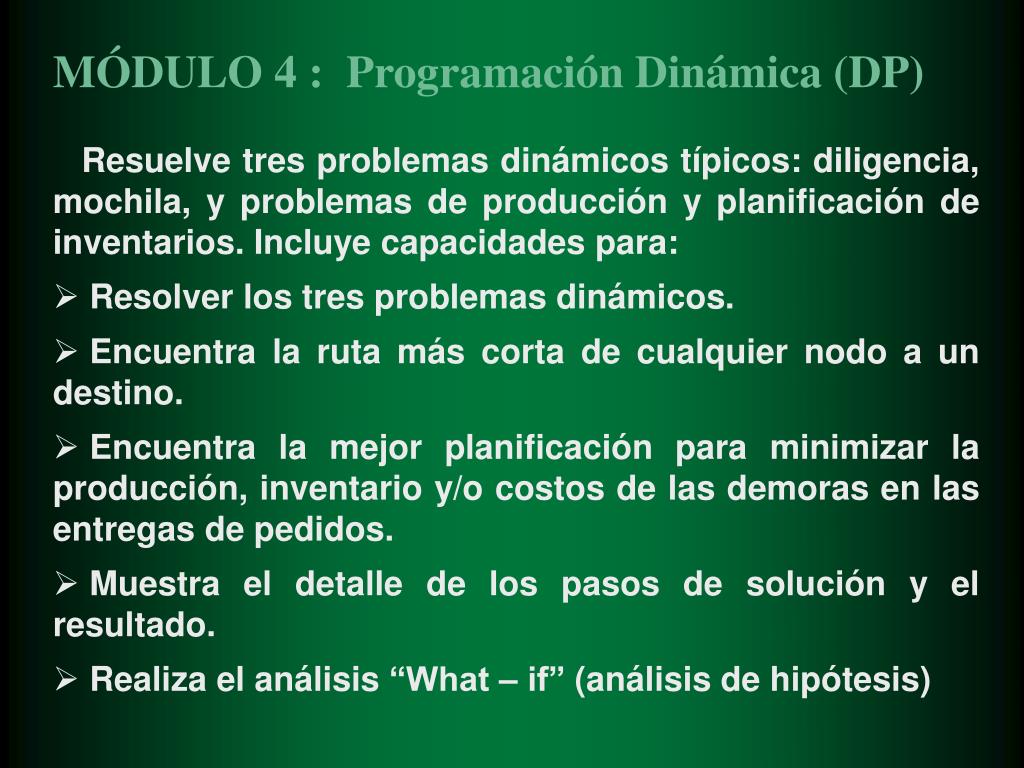 MÓDULO 4 : Programación Dinámica (DP)

Resuelve tres problemas dinámicos típicos: diligencia, mochila, y problemas de producción y planificación de inventarios. Incluye capacidades para:

➢ Resolver los tres problemas dinámicos.

➢ Encuentra la ruta más corta de cualquier nodo a un destino.

➢ Encuentra la mejor planificación para minimizar la producción, inventario y/o costos de las demoras en las entregas de pedidos.

➢ Muestra el detalle de los pasos de solución y el resultado.

➢ Realiza el análisis “What – if” (análisis de hipótesis)